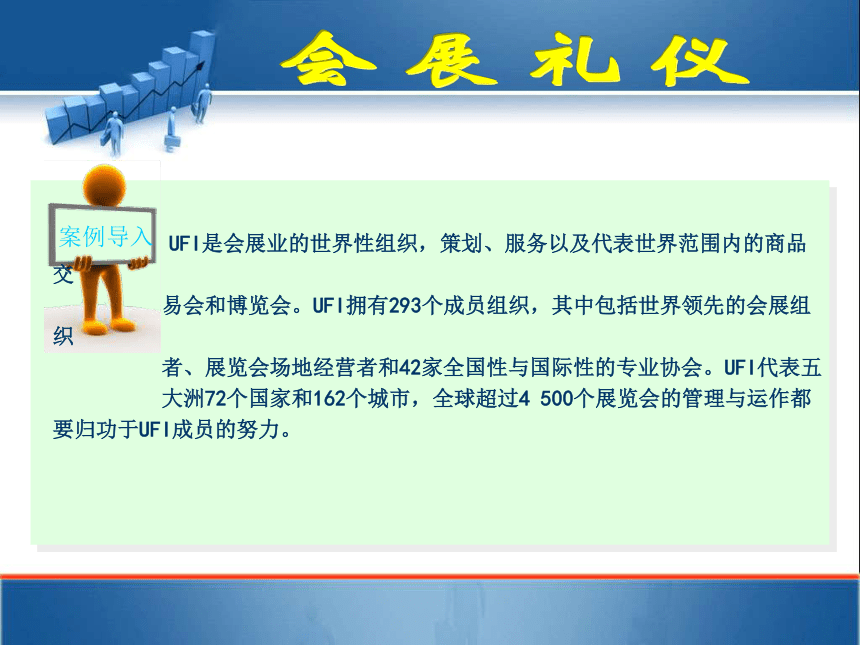 会展礼仪

案例导入

UFI是会展业的世界性组织，策划、服务以及代表世界范围内的商品交易会和博览会。UFI拥有293个成员组织，其中包括世界领先的会展组织者、展览会场地经营者和42家全国性与国际性的专业协会。UFI代表五大洲72个国家和162个城市，全球超过4 500个展览会的管理与运作都要归功于UFI成员的努力。